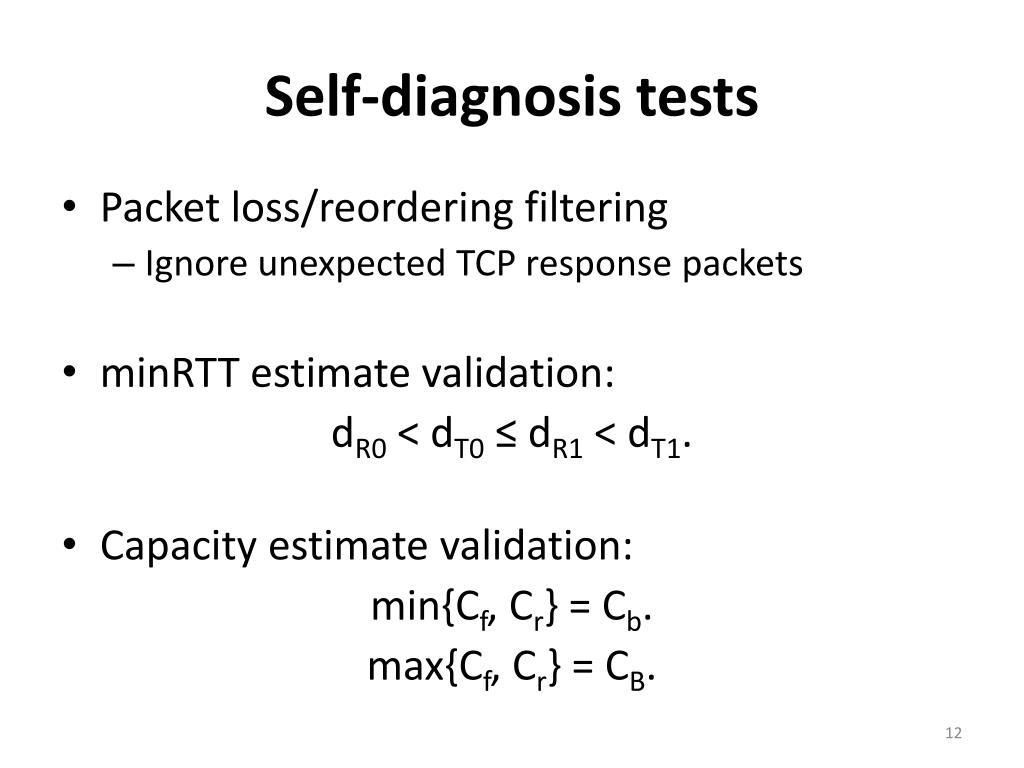 Self-diagnosis tests

• Packet loss/reordering filtering
– Ignore unexpected TCP response packets

• minRTT estimate validation:
$d_{R0} < d_{T0} \leq d_{R1} < d_{T1}$.

• Capacity estimate validation:
$\min\{C_f, C_r\} = C_b$.
$\max\{C_f, C_r\} = C_B$.

12